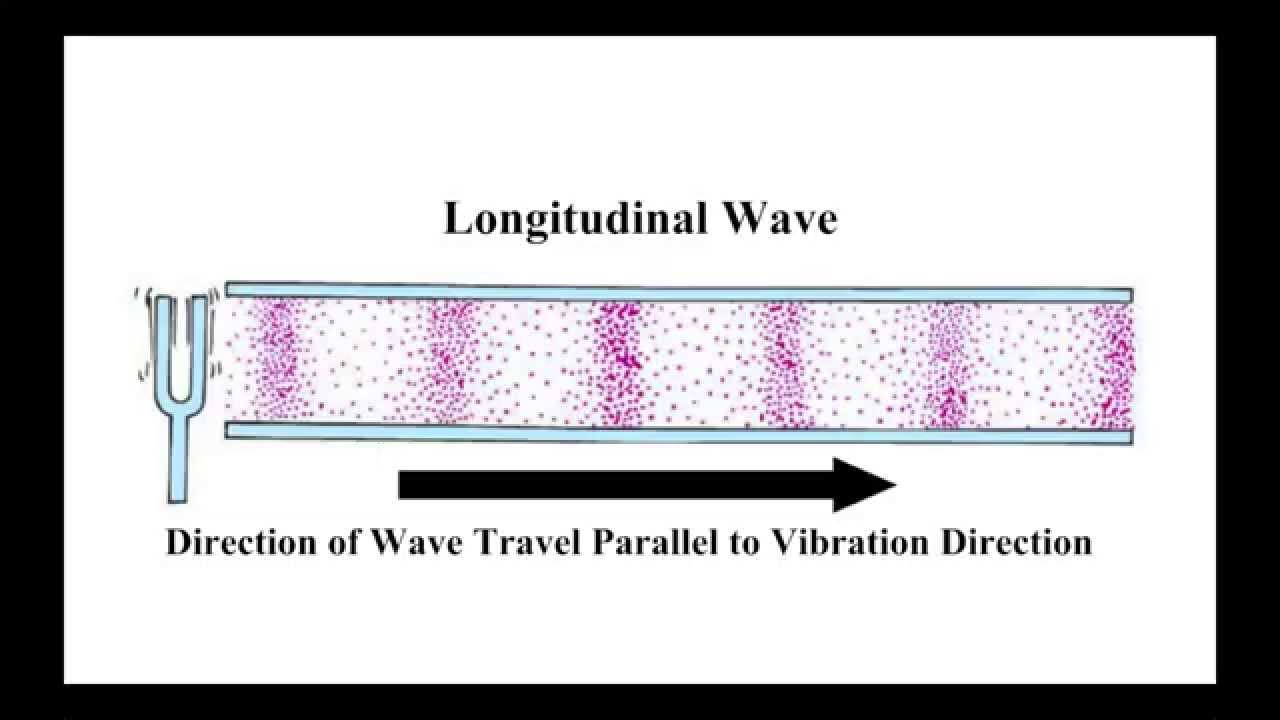 Longitudinal Wave

Direction of Wave Travel Parallel to Vibration Direction